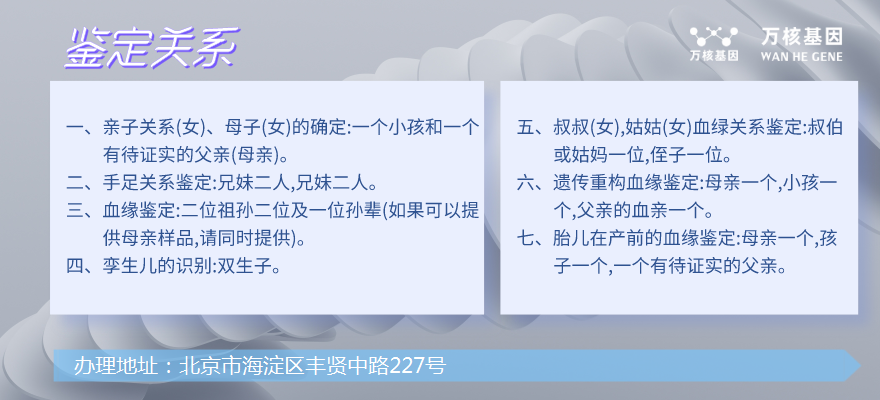 鉴定关系

万核基因
万核基因
WAN HE GENE

一、亲子关系(女)、母子(女)的确定:一个小孩和一个有待证实的父亲(母亲)。
二、手足关系鉴定:兄妹二人,兄妹二人。
三、血缘鉴定:二位祖孙二位及一位孙辈(如果可以提供母亲样品,请同时提供)。
四、孪生儿的识别:双生子。

五、叔叔(女),姑姑(女)血绿关系鉴定:叔伯或姑妈一位,侄子一位。
六、遗传重构血缘鉴定:母亲一个,小孩一个,父亲的血亲一个。
七、胎儿在产前的血缘鉴定:母亲一个,孩子一个,一个有待证实的父亲。

办理地址：北京市海淀区丰贤中路227号